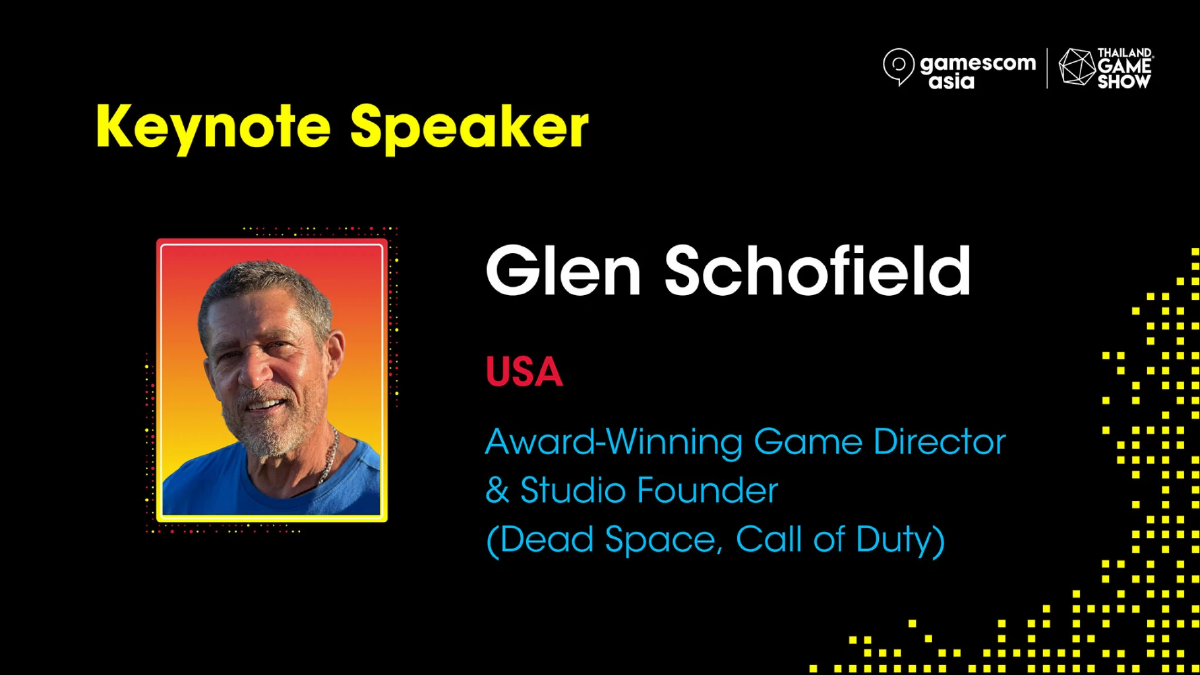 gamescom asia
THAILAND GAME SHOW

Keynote Speaker

Glen Schofield

USA

Award-Winning Game Director & Studio Founder (Dead Space, Call of Duty)